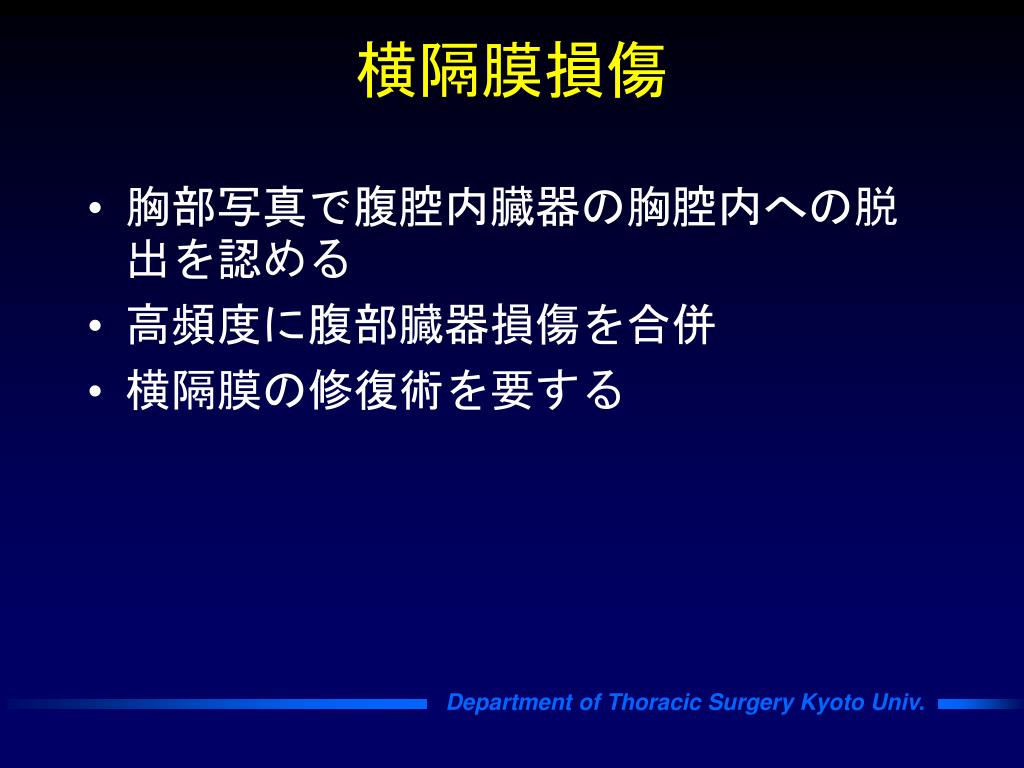 横隔膜損傷

• 胸部写真で腹腔内臓器の胸腔内への脱出を認める
• 高頻度に腹部臓器損傷を合併
• 横隔膜の修復術を要する

Department of Thoracic Surgery Kyoto Univ.